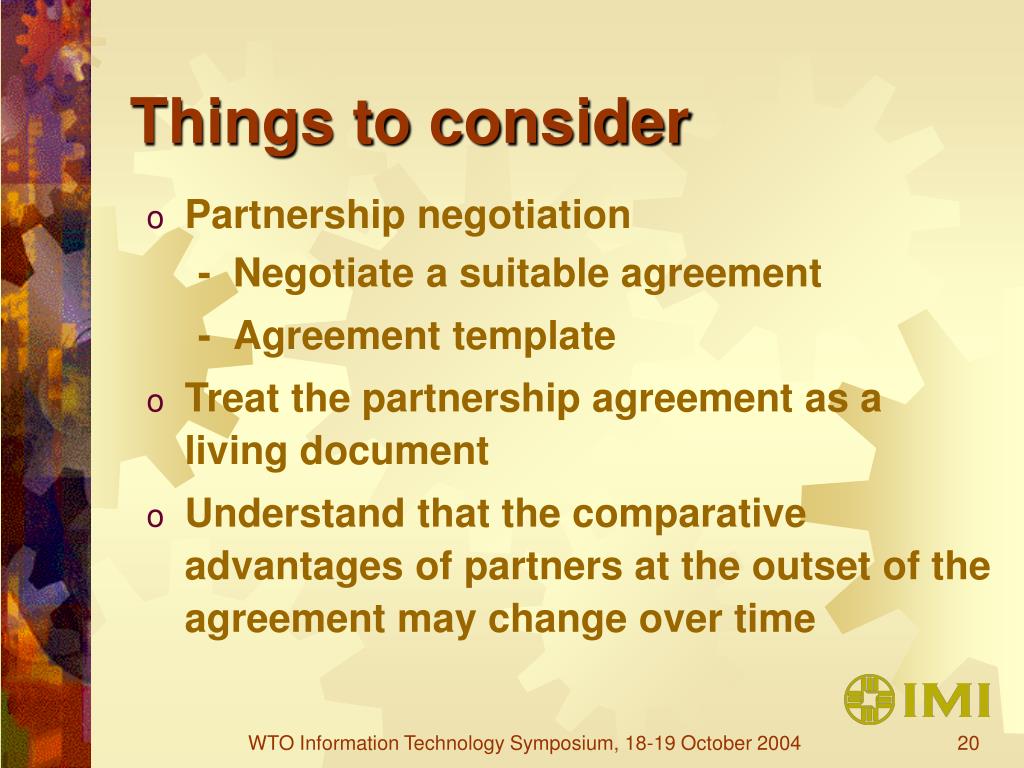 Things to consider

o Partnership negotiation
- Negotiate a suitable agreement
- Agreement template

o Treat the partnership agreement as a living document

o Understand that the comparative advantages of partners at the outset of the agreement may change over time

IMI

WTO Information Technology Symposium, 18-19 October 2004

20